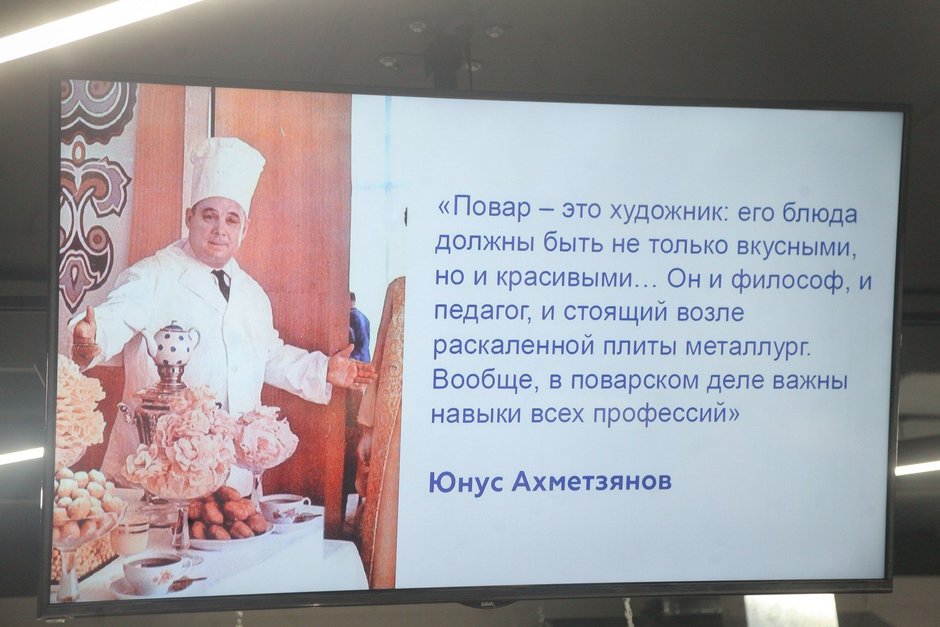 «Повар – это художник: его блюда должны быть не только вкусными, но и красивыми… Он и философ, и педагог, и стоящий возле раскаленной плиты металлург. Вообще, в поварском деле важны навыки всех профессий»

Юнус Ахметзянов